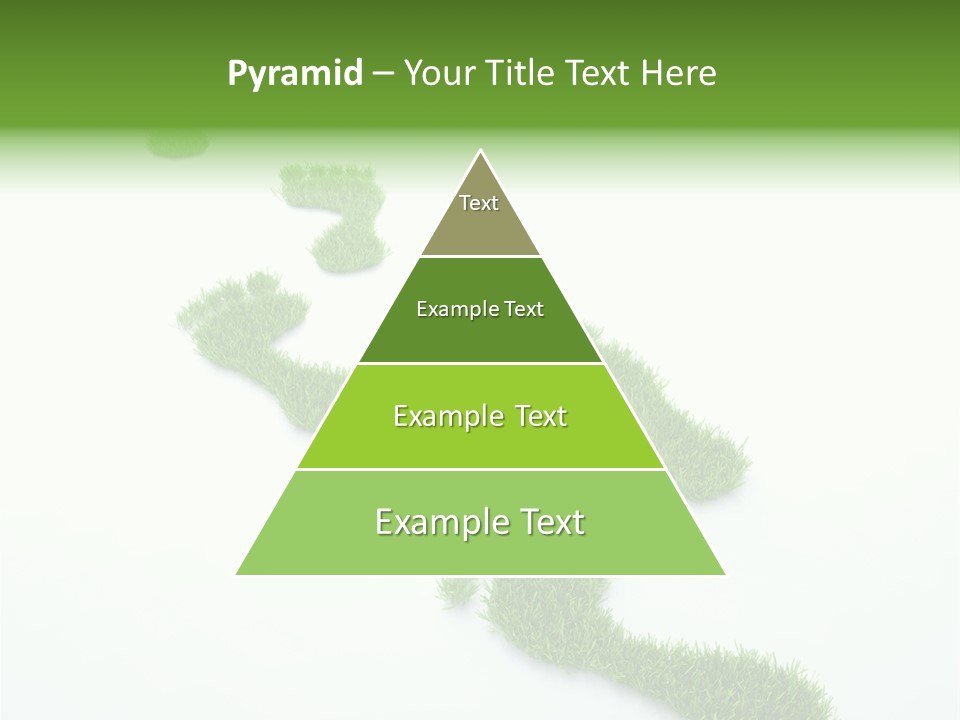 Pyramid – Your Title Text Here

Text

Example Text

Example Text

Example Text